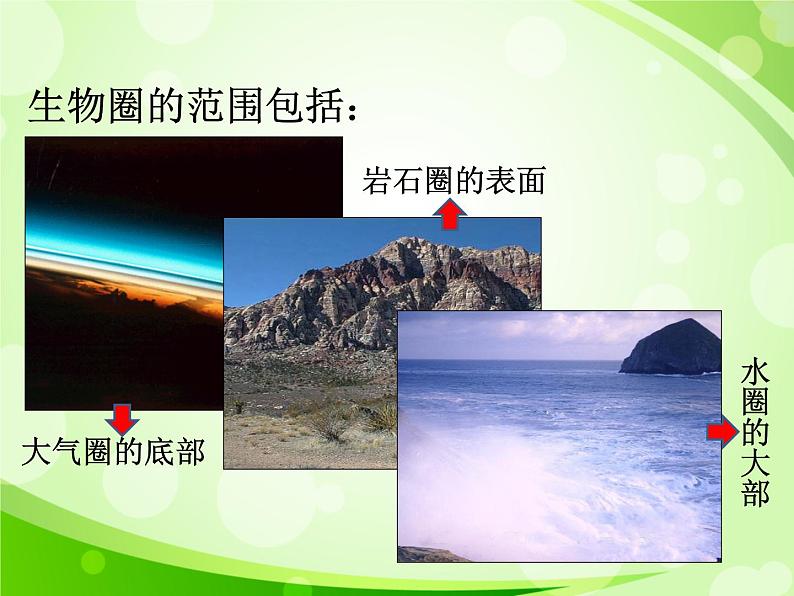 生物圈的范围包括：

岩石圈的表面

大气圈的底部

水圈的大部